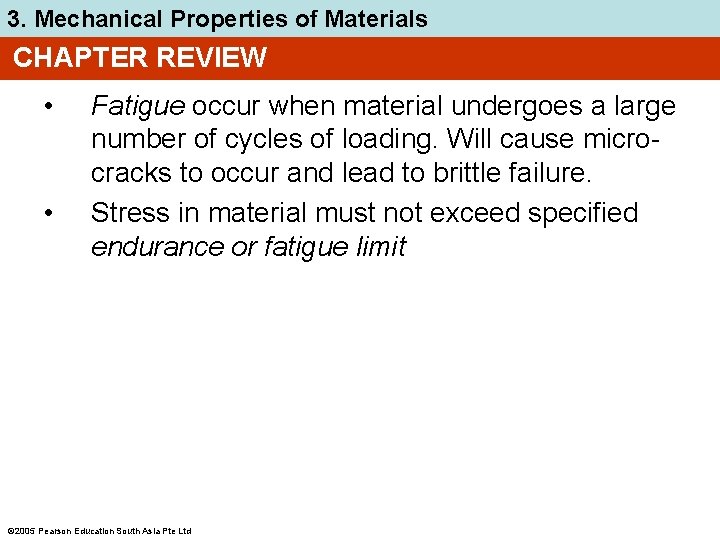 3. Mechanical Properties of Materials

CHAPTER REVIEW

• Fatigue occur when material undergoes a large number of cycles of loading. Will cause micro-cracks to occur and lead to brittle failure.

• Stress in material must not exceed specified endurance or fatigue limit

©2005 Pearson Education South Asia Pte Ltd